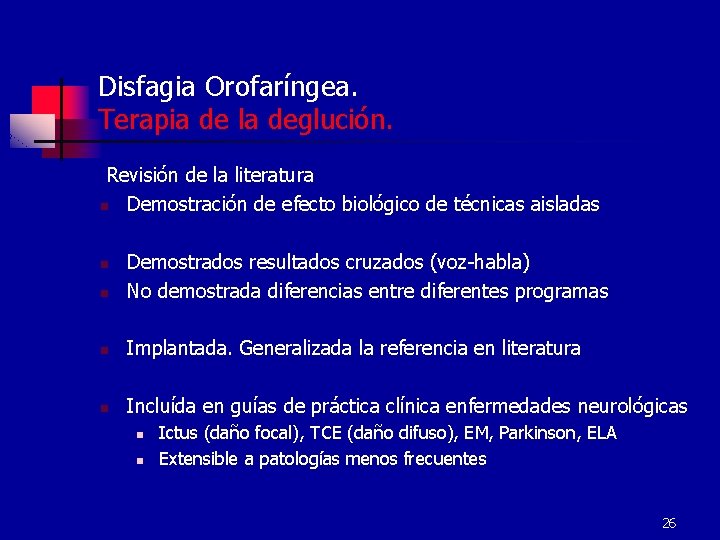 Disfagia Orofaríngea.
Terapia de la deglución.

Revisión de la literatura

- Demostración de efecto biológico de técnicas aisladas

- Demostrados resultados cruzados (voz-habla)
- No demostrada diferencias entre diferentes programas

- Implantada. Generalizada la referencia en literatura

- Incluída en guías de práctica clínica enfermedades neurológicas
  - Ictus (daño focal), TCE (daño difuso), EM, Parkinson, ELA
  - Extensible a patologías menos frecuentes

26